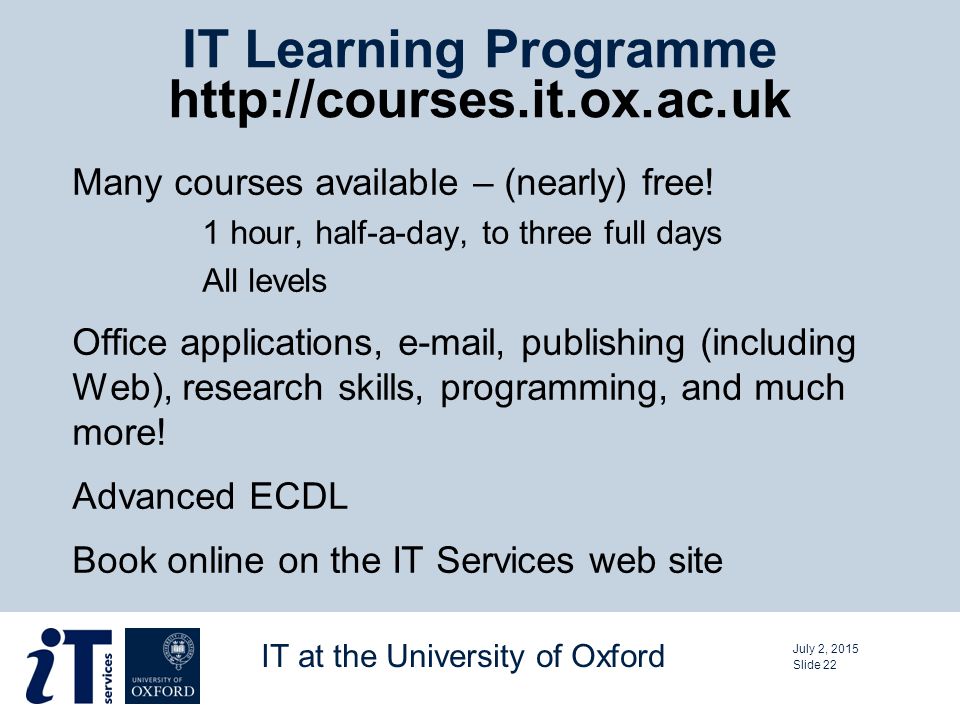 IT Learning Programme
http://courses.it.ox.ac.uk

Many courses available – (nearly) free!

1 hour, half-a-day, to three full days

All levels

Office applications, e-mail, publishing (including Web), research skills, programming, and much more!

Advanced ECDL

Book online on the IT Services web site

iT services

UNIVERSITY OF OXFORD

IT at the University of Oxford

July 2, 2015
Slide 22